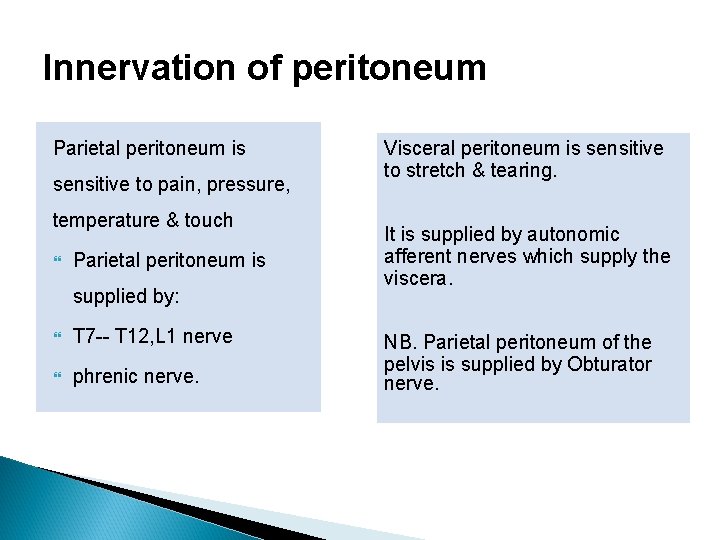 Innervation of peritoneum

Parietal peritoneum is sensitive to pain, pressure, temperature & touch

Parietal peritoneum is supplied by:

T7-- T12,L1 nerve

phrenic nerve.

Visceral peritoneum is sensitive to stretch & tearing.

It is supplied by autonomic afferent nerves which supply the viscera.

NB. Parietal peritoneum of the pelvis is supplied by Obturator nerve.